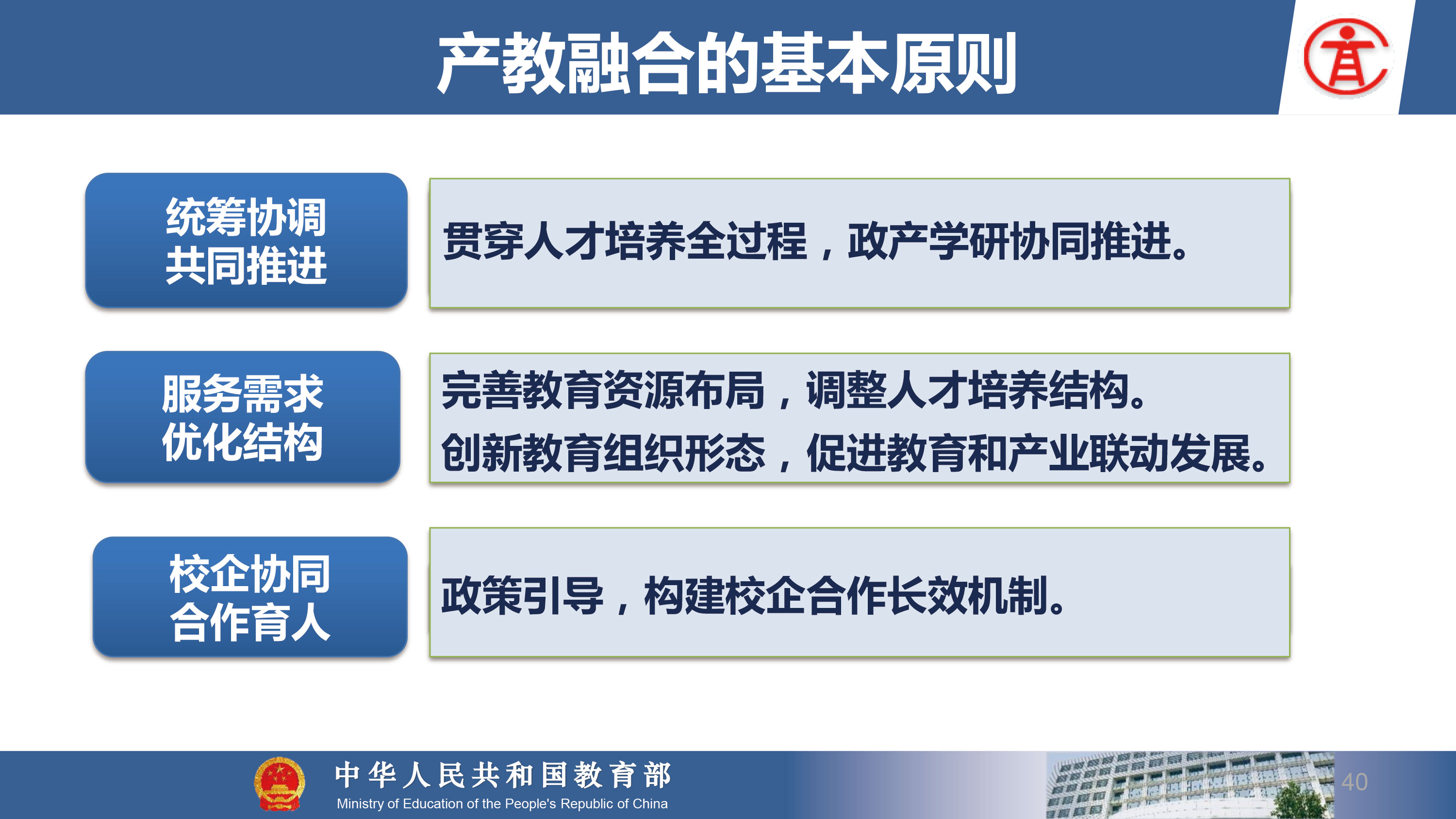 产教融合的基本原则

统筹协调
共同推进

贯穿人才培养全过程，政产学研协同推进。

服务需求
优化结构

完善教育资源布局，调整人才培养结构。
创新教育组织形态，促进教育和产业联动发展。

校企协同
合作育人

政策引导，构建校企合作长效机制。

中华人民共和国教育部
Ministry of Education of the People's Republic of China

40